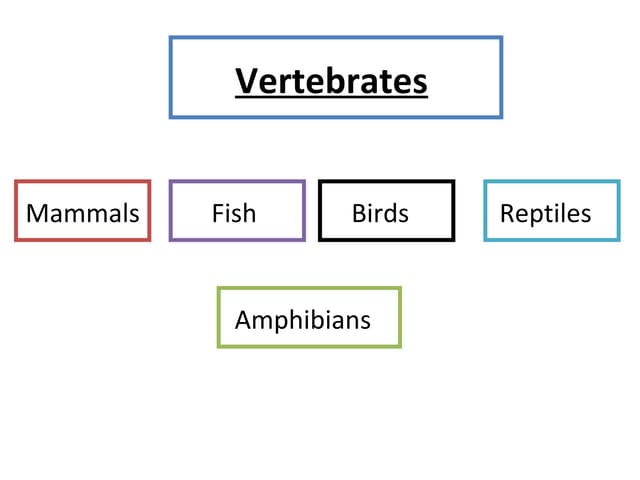 Vertebrates

Mammals

Fish

Birds

Reptiles

Amphibians